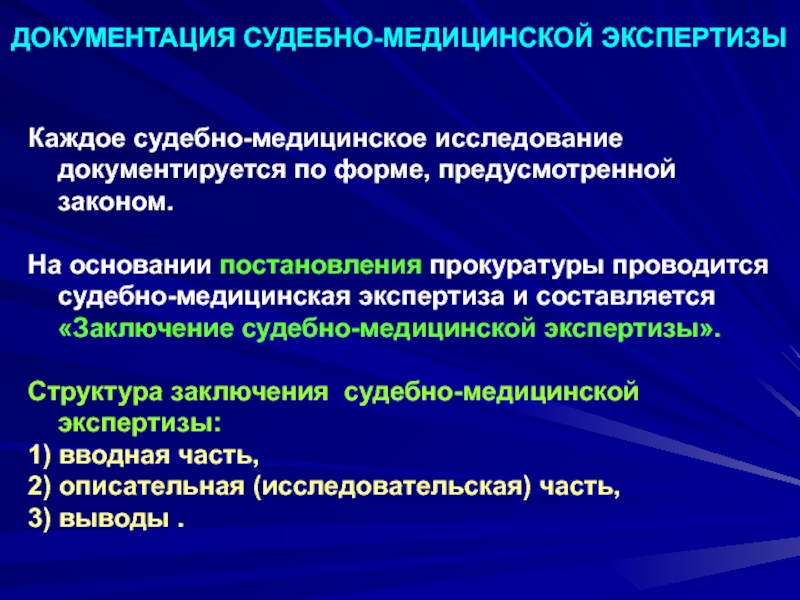 ДОКУМЕНТАЦИЯ СУДЕБНО-МЕДИЦИНСКОЙ ЭКСПЕРТИЗЫ

Каждое судебно-медицинское исследование документируется по форме, предусмотренной законом.

На основании постановления прокуратуры проводится судебно-медицинская экспертиза и составляется «Заключение судебно-медицинской экспертизы».

Структура заключения  судебно-медицинской экспертизы:
1) вводная часть,
2) описательная (исследовательская) часть,
3) выводы .